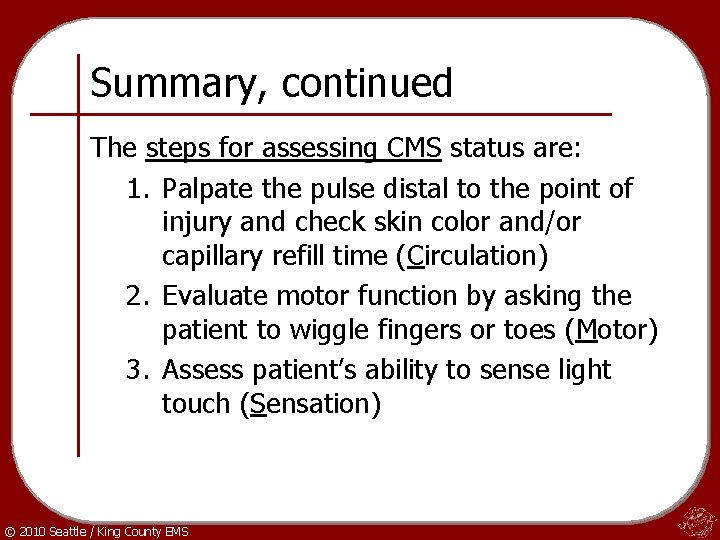 Summary, continued

The steps for assessing CMS status are:

1. Palpate the pulse distal to the point of injury and check skin color and/or capillary refill time (Circulation)
2. Evaluate motor function by asking the patient to wiggle fingers or toes (Motor)
3. Assess patient's ability to sense light touch (Sensation)

© 2010 Seattle / King County EMS